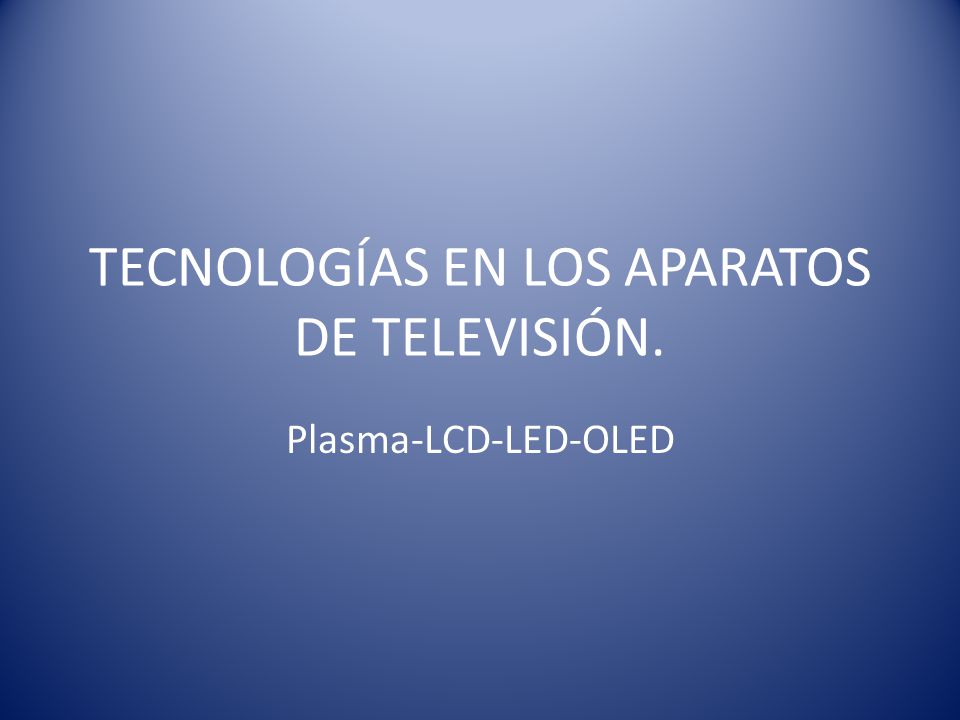 TECNOLOGÍAS EN LOS APARATOS DE TELEVISIÓN.

Plasma-LCD-LED-OLED